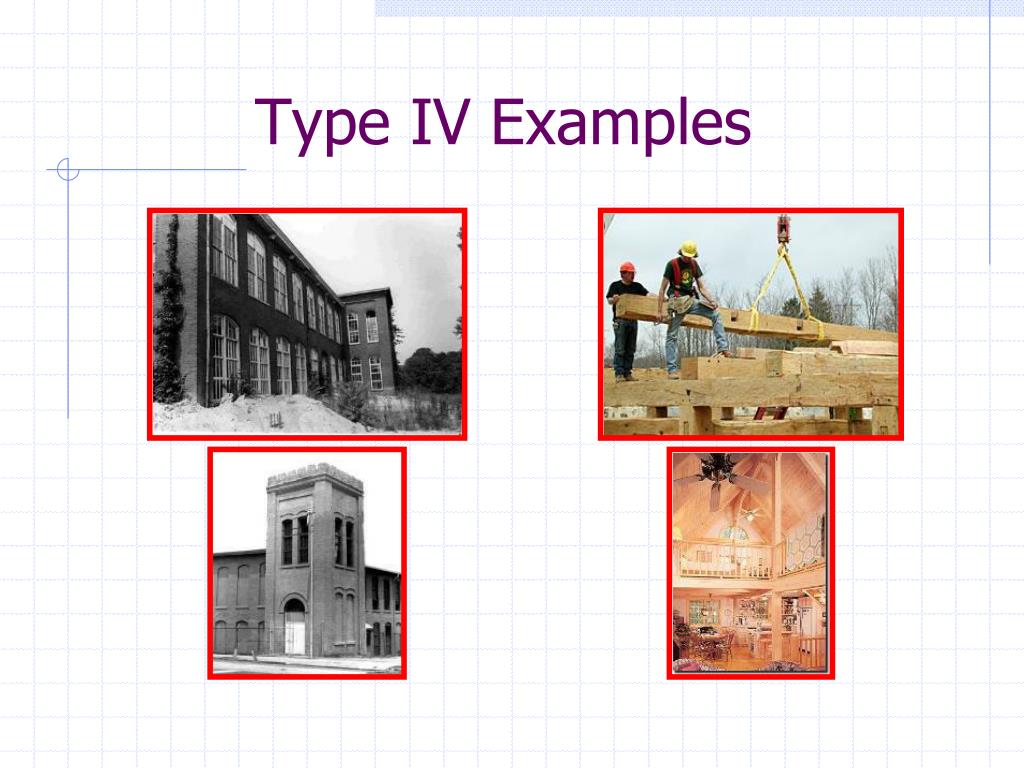 Type IV Examples